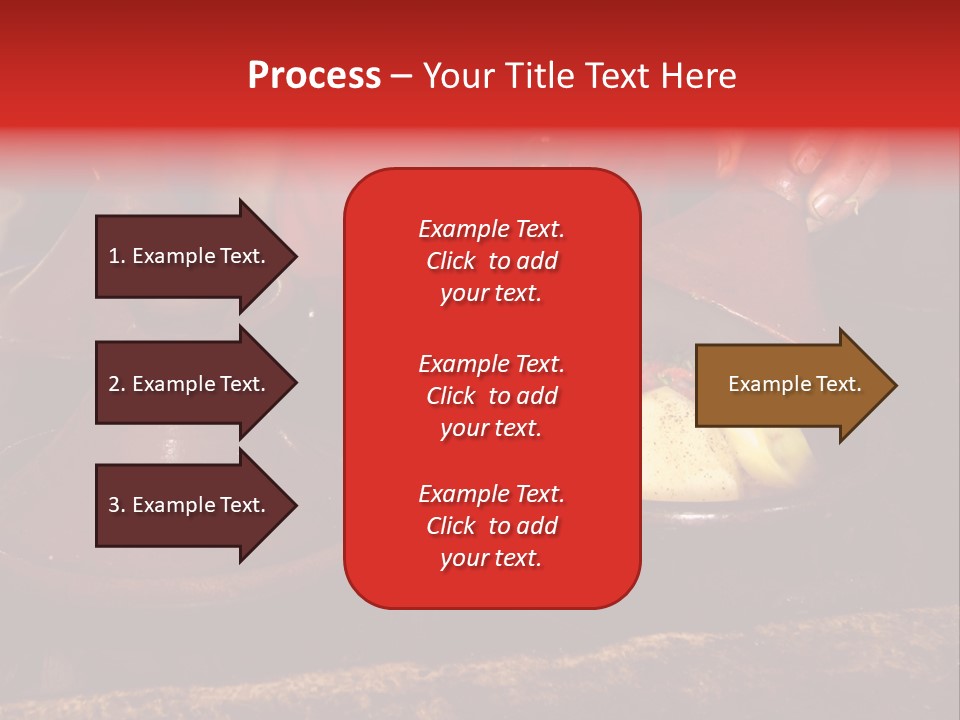 Process – Your Title Text Here

1. Example Text.

2. Example Text.

3. Example Text.

Example Text. Click to add your text.

Example Text. Click to add your text.

Example Text. Click to add your text.

Example Text.